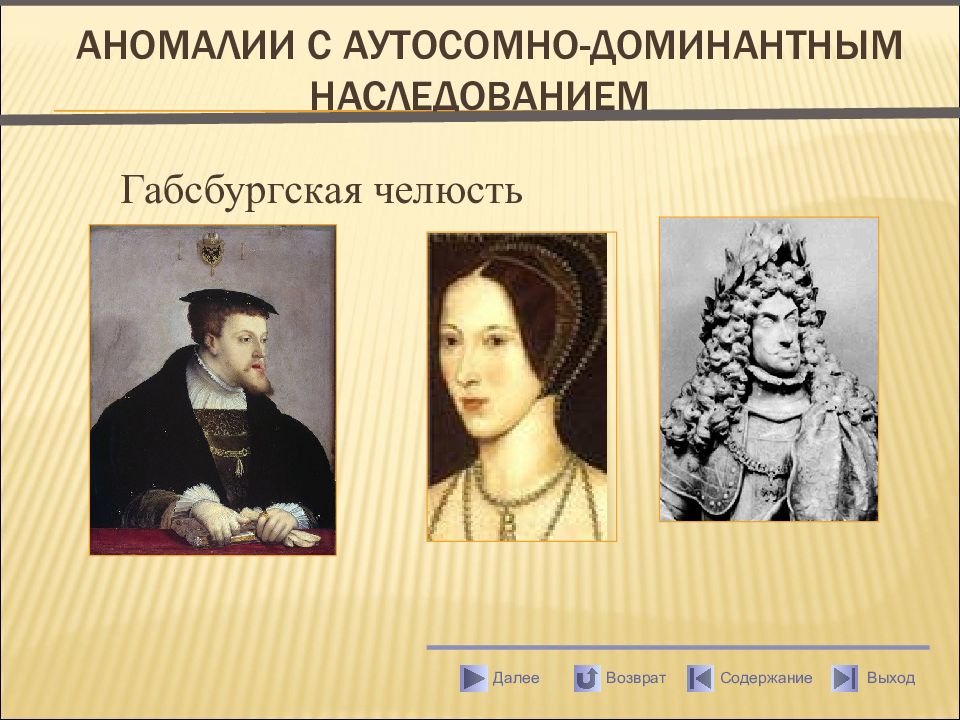 АНОМАЛИИ С АУТОСОМНО-ДОМИНАНТНЫМ НАСЛЕДОВАНИЕМ

Габсбургская челюсть

Далее Возврат Содержание Выход